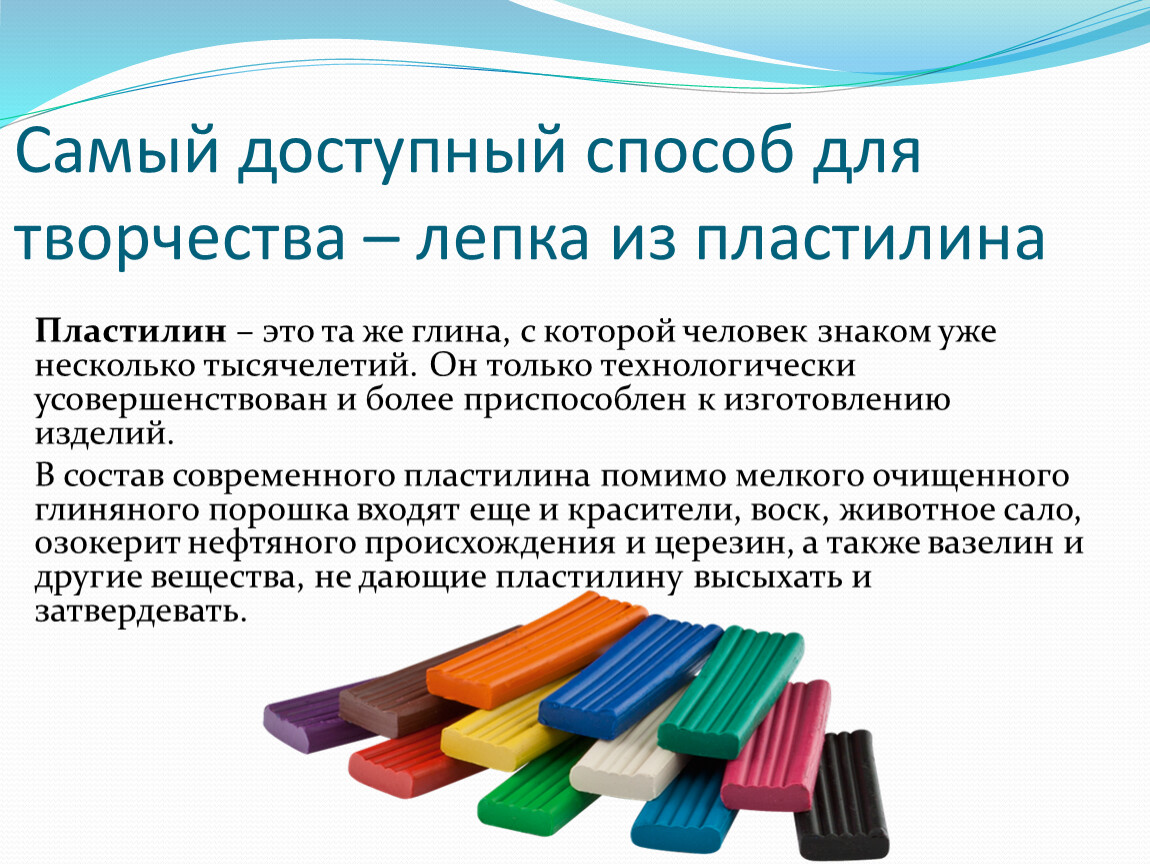 Самый доступный способ для творчества – лепка из пластилина

Пластилин – это та же глина, с которой человек знаком уже несколько тысячелетий. Он только технологически усовершенствован и более приспособлен к изготовлению изделий.

В состав современного пластилина помимо мелкого очищенного глиняного порошка входят еще и красители, воск, животное сало, озокерит нефтяного происхождения и церезин, а также вазелин и другие вещества, не дающие пластилину высыхать и затвердевать.